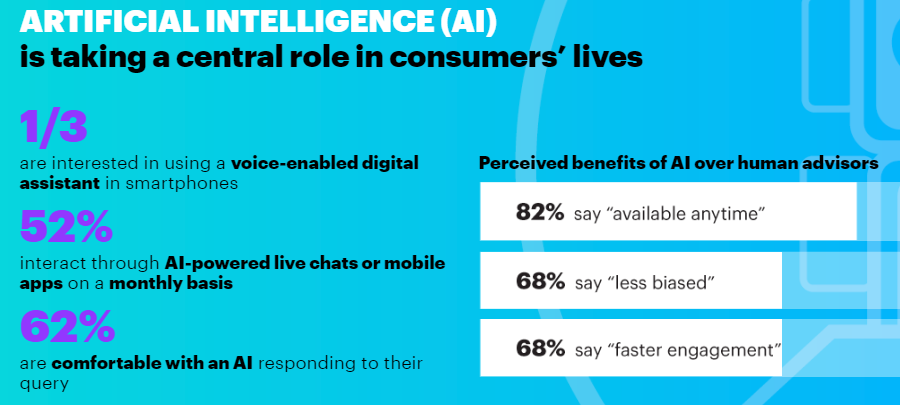 ARTIFICIAL INTELLIGENCE (AI)
is taking a central role in consumers' lives

1/3
are interested in using a voice-enabled digital assistant in smartphones

52%
interact through AI-powered live chats or mobile apps on a monthly basis

62%
are comfortable with an AI responding to their query

Perceived benefits of AI over human advisors

82% say "available anytime"

68% say "less biased"

68% say "faster engagement"